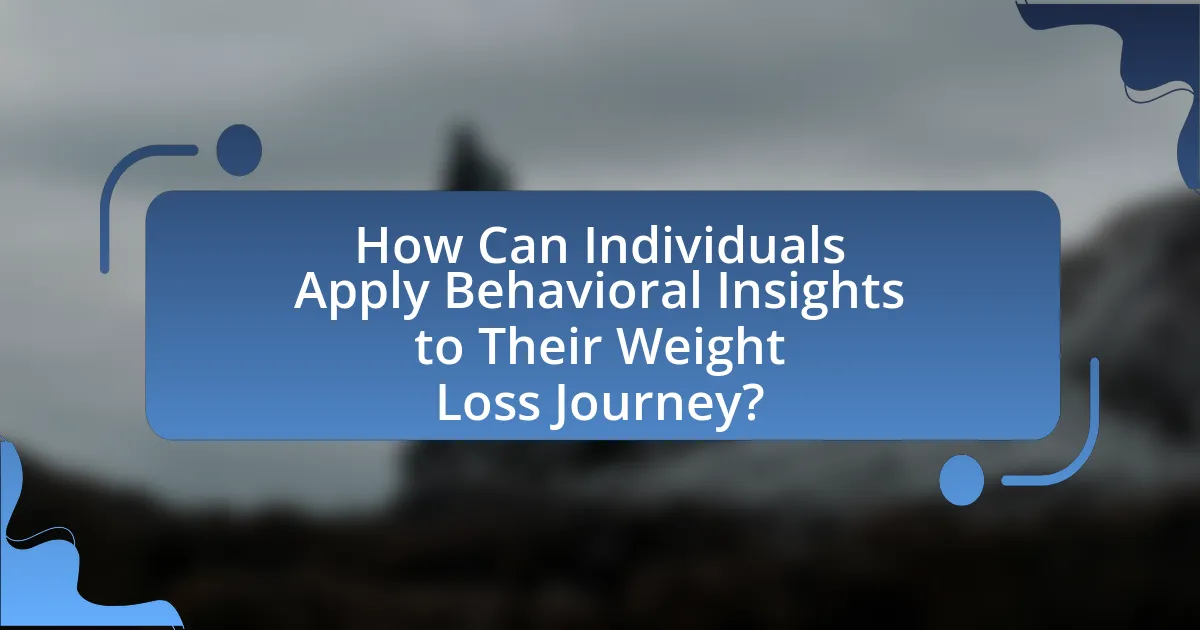 How Can Individuals Apply Behavioral Insights to Their Weight Loss Journey?